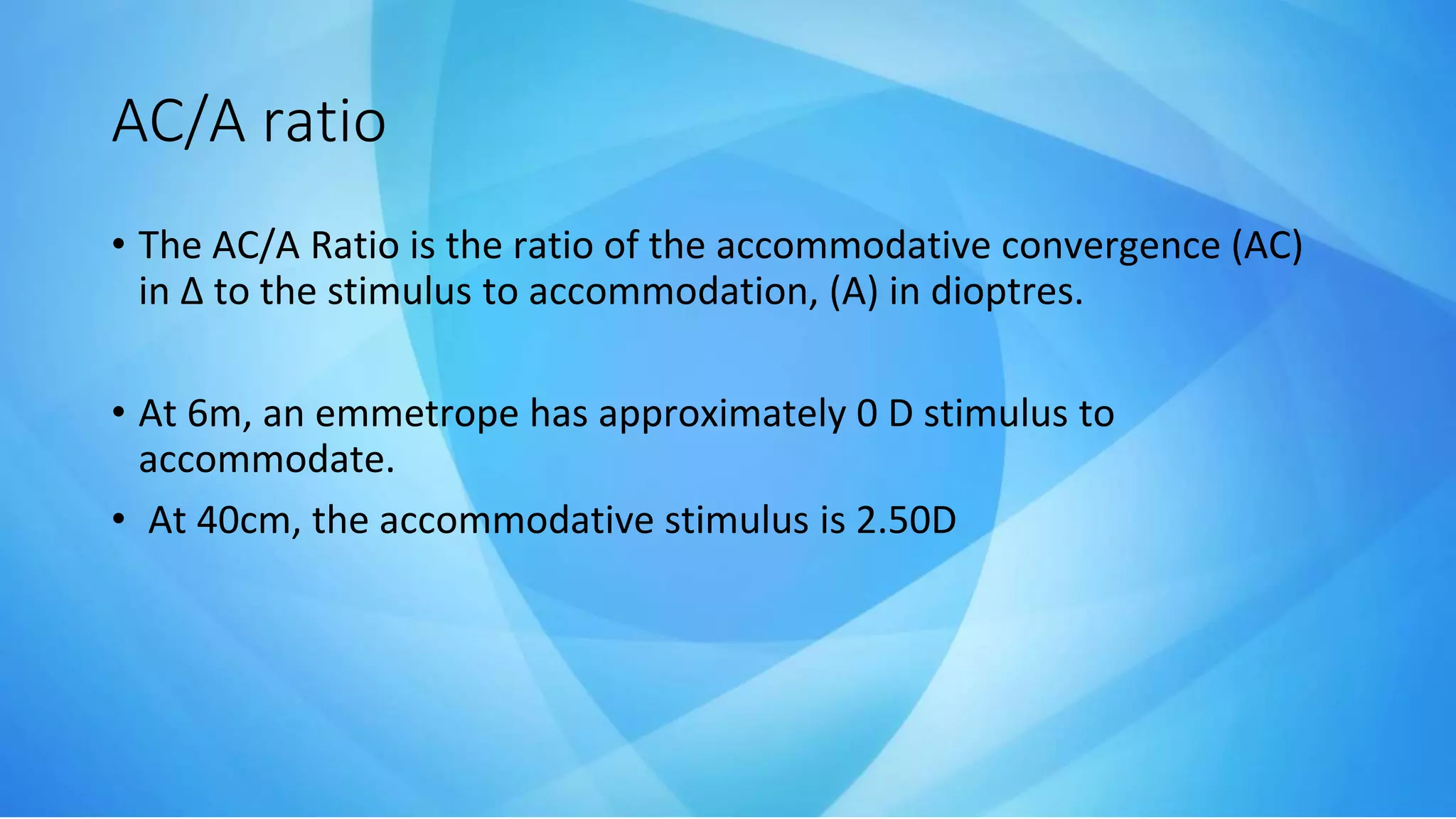 AC/A ratio

• The AC/A Ratio is the ratio of the accommodative convergence (AC) in Δ to the stimulus to accommodation, (A) in dioptres.

• At 6m, an emmetrope has approximately 0 D stimulus to accommodate.

• At 40cm, the accommodative stimulus is 2.50D